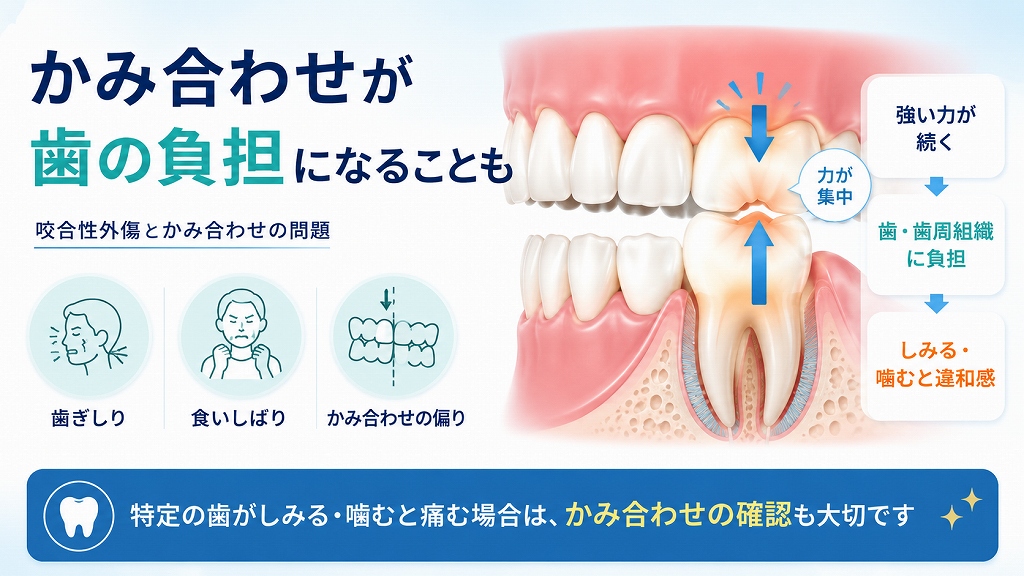 かみ合わせが
歯の負担になることも

咬合性外傷とかみ合わせの問題

歯ぎしり

食いしばり

かみ合わせの偏り

力が集中

強い力が続く

歯・歯周組織に負担

しみる・噛むと違和感

特定の歯がしみる・噛むと痛む場合は、かみ合わせの確認も大切です